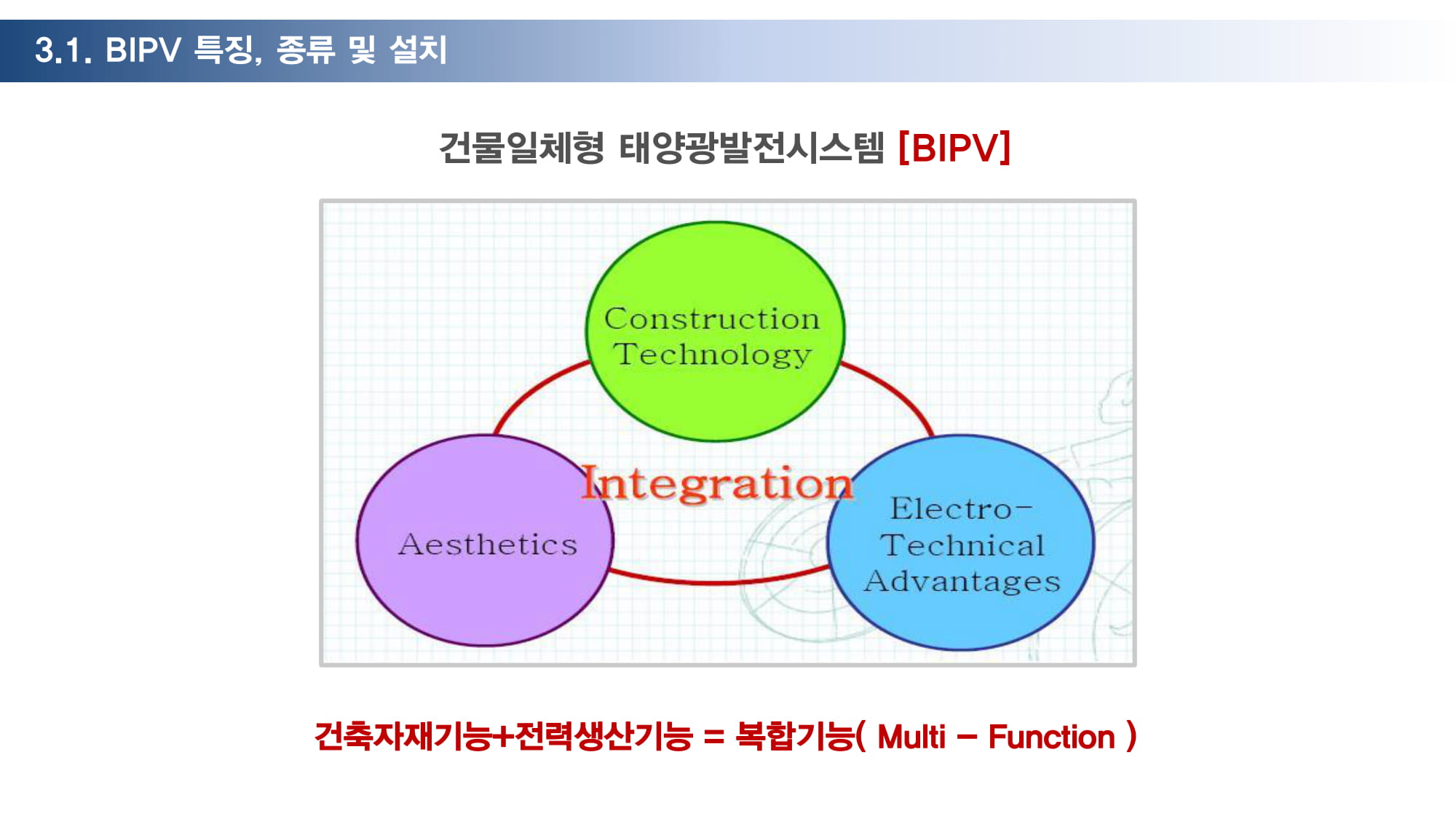 3.1. BIPV 특징, 종류 및 설치

건물일체형 태양광발전시스템 [BIPV]

Construction Technology

Integration

Aesthetics

Electro-Technical Advantages

건축자재기능+전력생산기능 = 복합기능( Multi – Function )